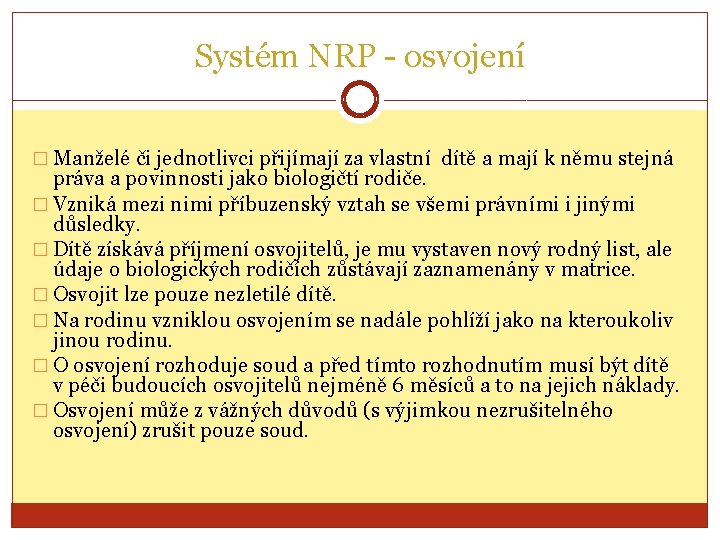 Systém NRP - osvojení

□ Manželé či jednotlivci přijímají za vlastní dítě a mají k němu stejná práva a povinnosti jako biologičtí rodiče.

□ Vzniká mezi nimi příbuzenský vztah se všemi právními i jinými důsledky.

□ Dítě získává příjmení osvojitelů, je mu vystaven nový rodný list, ale údaje o biologických rodičích zůstávají zaznamenány v matrice.

□ Osvojit lze pouze nezletilé dítě.

□ Na rodinu vzniklou osvojením se nadále pohlíží jako na kteroukoliv jinou rodinu.

□ O osvojení rozhoduje soud a před tímto rozhodnutím musí být dítě v péči budoucích osvojitelů nejméně 6 měsíců a to na jejich náklady.

□ Osvojení může z vážných důvodů (s výjimkou nezrušitelného osvojení) zrušit pouze soud.